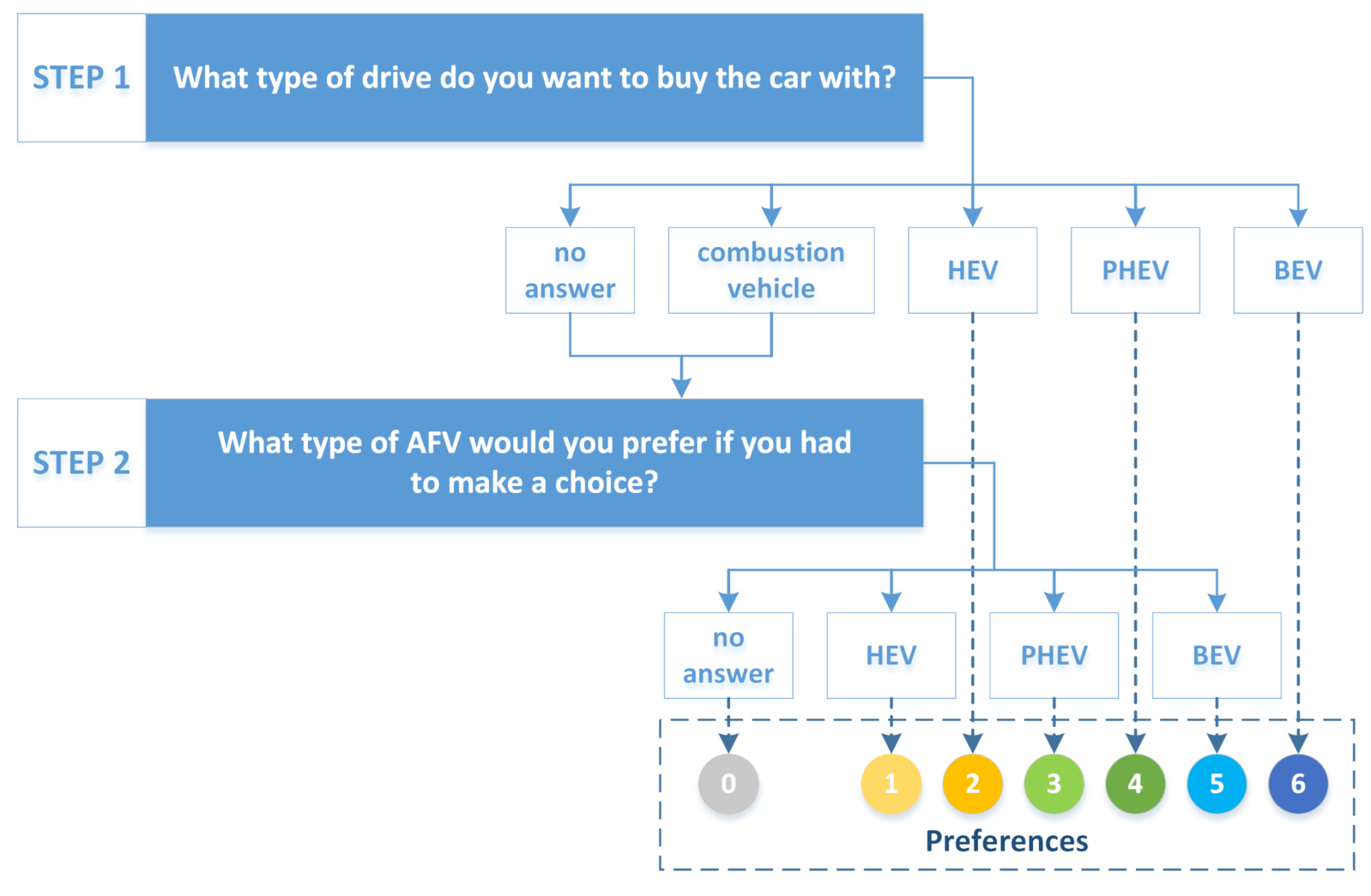 STEP 1
What type of drive do you want to buy the car with?

no answer
combustion vehicle
HEV
PHEV
BEV

STEP 2
What type of AFV would you prefer if you had to make a choice?

no answer
HEV
PHEV
BEV

0
1
2
3
4
5
6
Preferences